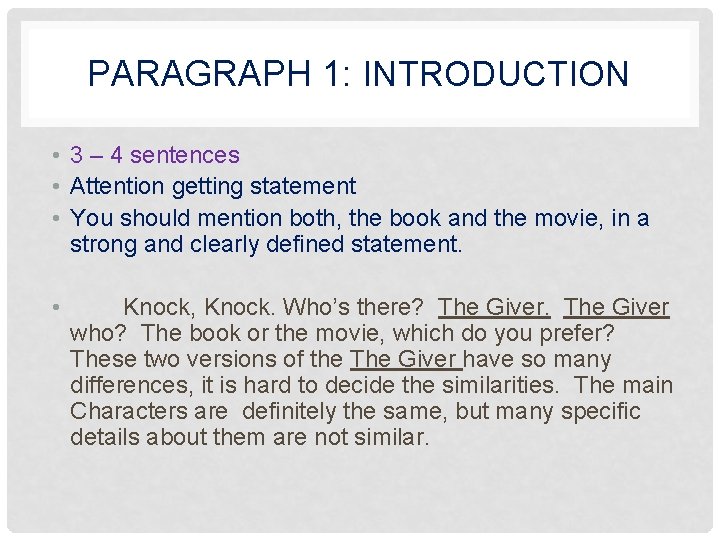 PARAGRAPH 1: INTRODUCTION

• 3 – 4 sentences
• Attention getting statement
• You should mention both, the book and the movie, in a strong and clearly defined statement.

• Knock, Knock. Who's there? The Giver. The Giver who? The book or the movie, which do you prefer? These two versions of the The Giver have so many differences, it is hard to decide the similarities. The main Characters are definitely the same, but many specific details about them are not similar.